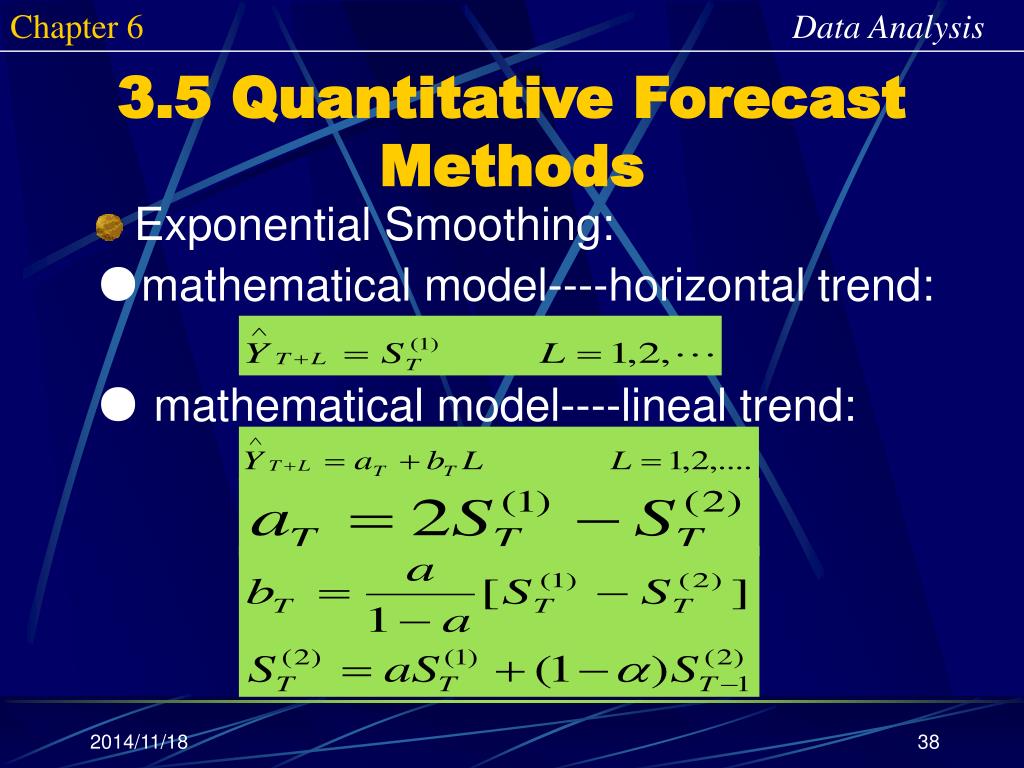 Chapter 6

Data Analysis

3.5 Quantitative Forecast Methods

Exponential Smoothing:

●mathematical model----horizontal trend:

$\hat{Y}_{T+L} = S_T^{(1)} \qquad L = 1,2,\cdots$

● mathematical model----lineal trend:

$\hat{Y}_{T+L} = a_T + b_T L \qquad L = 1,2,....$

$a_T = 2S_T^{(1)} - S_T^{(2)}$

$b_T = \frac{a}{1-a}[S_T^{(1)} - S_T^{(2)}]$

$S_T^{(2)} = aS_T^{(1)} + (1-\alpha)S_{T-1}^{(2)}$

2014/11/18

38